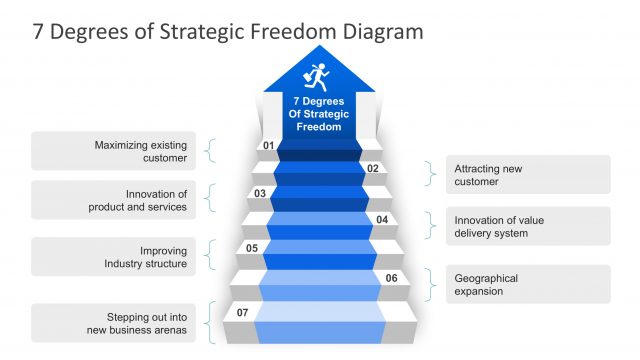 7 Degrees of Strategic Freedom Diagram

7 Degrees Of Strategic Freedom

Maximizing existing customer

01

02

Attracting new customer

Innovation of product and services

03

04

Innovation of value delivery system

Improving Industry structure

05

06

Geographical expansion

Stepping out into new business arenas

07